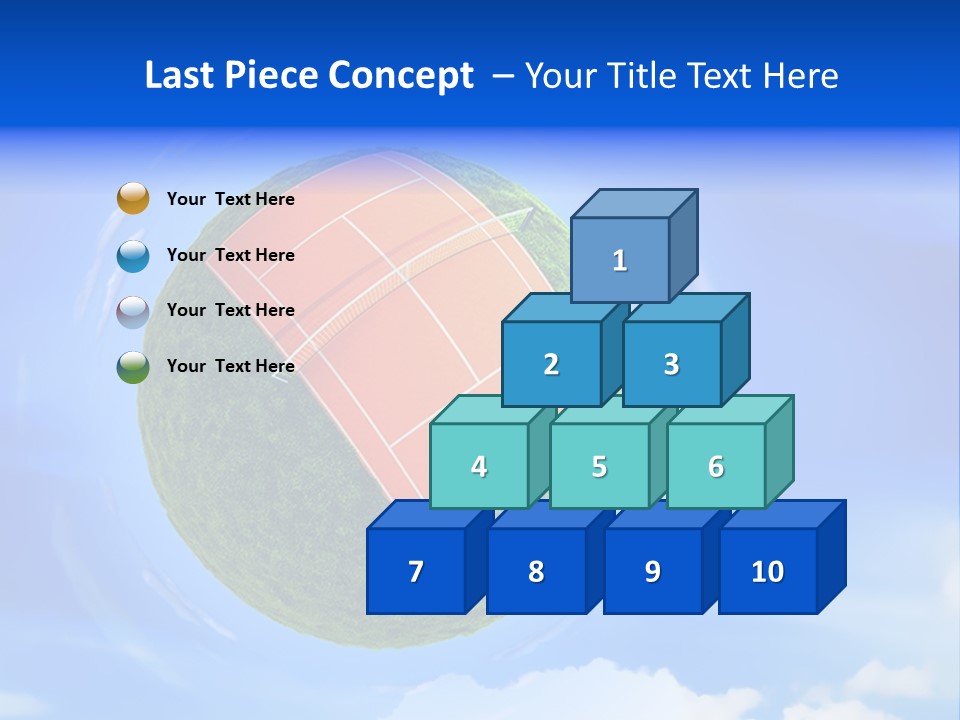 Last Piece Concept – Your Title Text Here

Your Text Here

Your Text Here

Your Text Here

Your Text Here

1

2

3

4

5

6

7

8

9

10